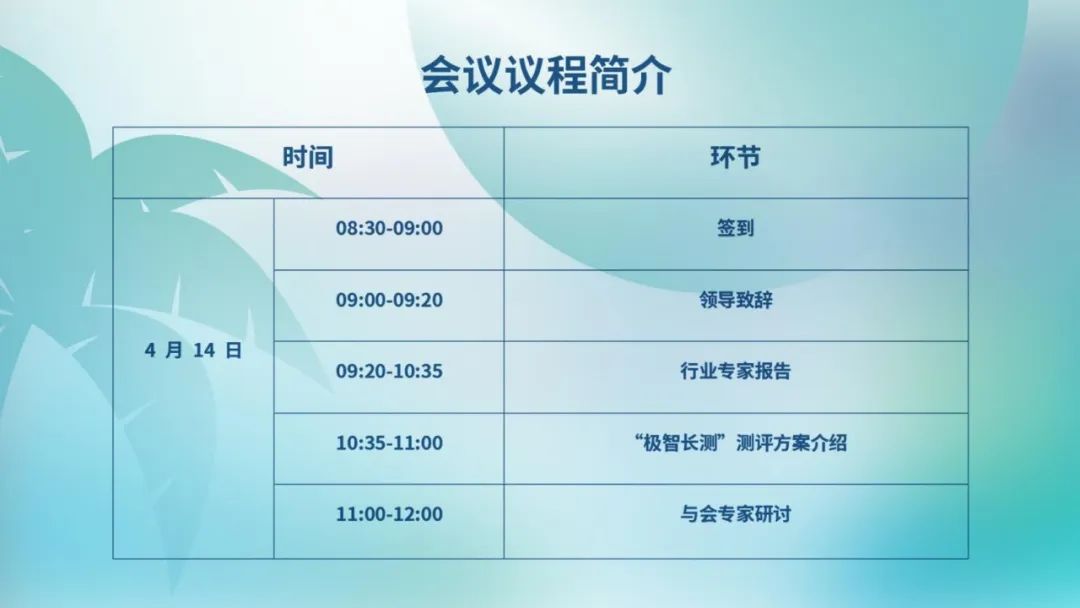 会议议程简介

| 时间 | | 环节 |
|---|---|---|
| 4 月 14 日 | 08:30-09:00 | 签到 |
| | 09:00-09:20 | 领导致辞 |
| | 09:20-10:35 | 行业专家报告 |
| | 10:35-11:00 | “极智长测”测评方案介绍 |
| | 11:00-12:00 | 与会专家研讨 |